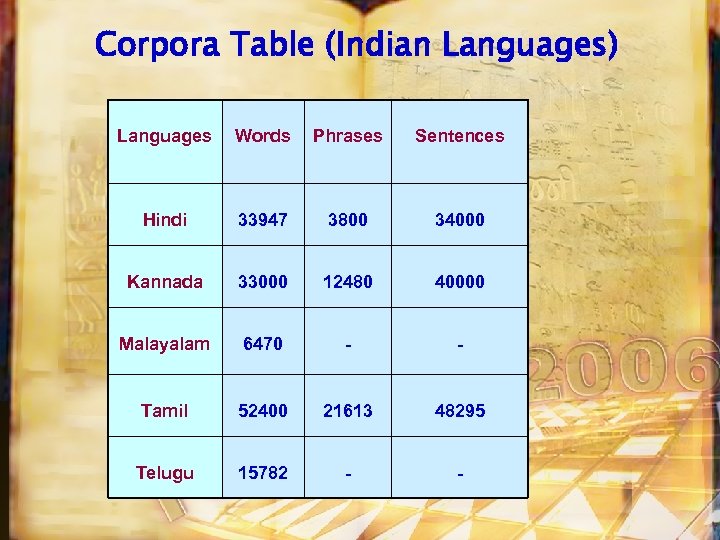 Corpora Table (Indian Languages)

| Languages | Words | Phrases | Sentences |
|---|---|---|---|
| Hindi | 33947 | 3800 | 34000 |
| Kannada | 33000 | 12480 | 40000 |
| Malayalam | 6470 | - | - |
| Tamil | 52400 | 21613 | 48295 |
| Telugu | 15782 | - | - |

2006